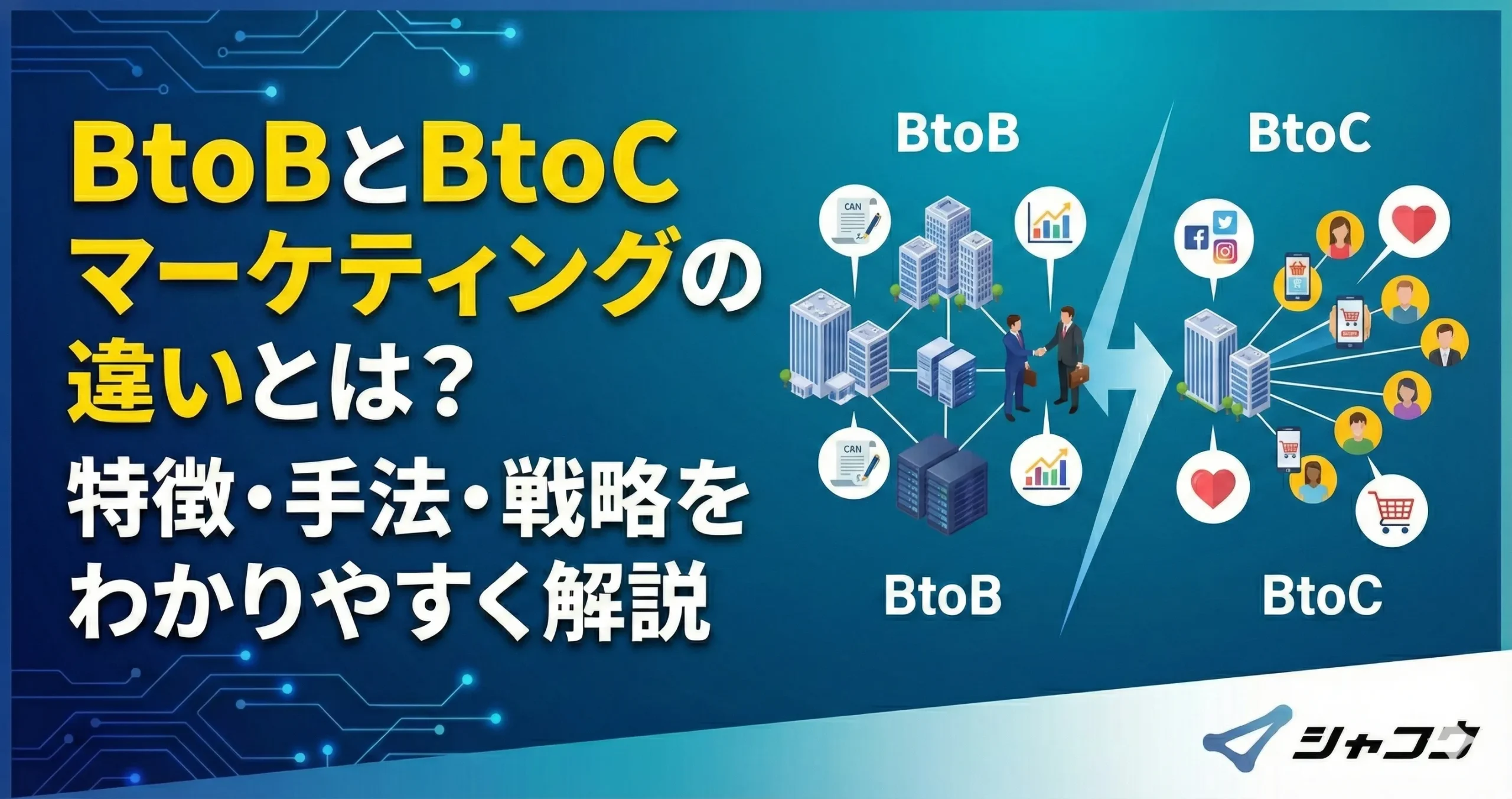 BtoBとBtoC
マーケティングの
違いとは?
特徴・手法・戦略を
わかりやすく解説

BtoB

BtoC

CAN

CAN

BtoB

BtoC

シャコウ